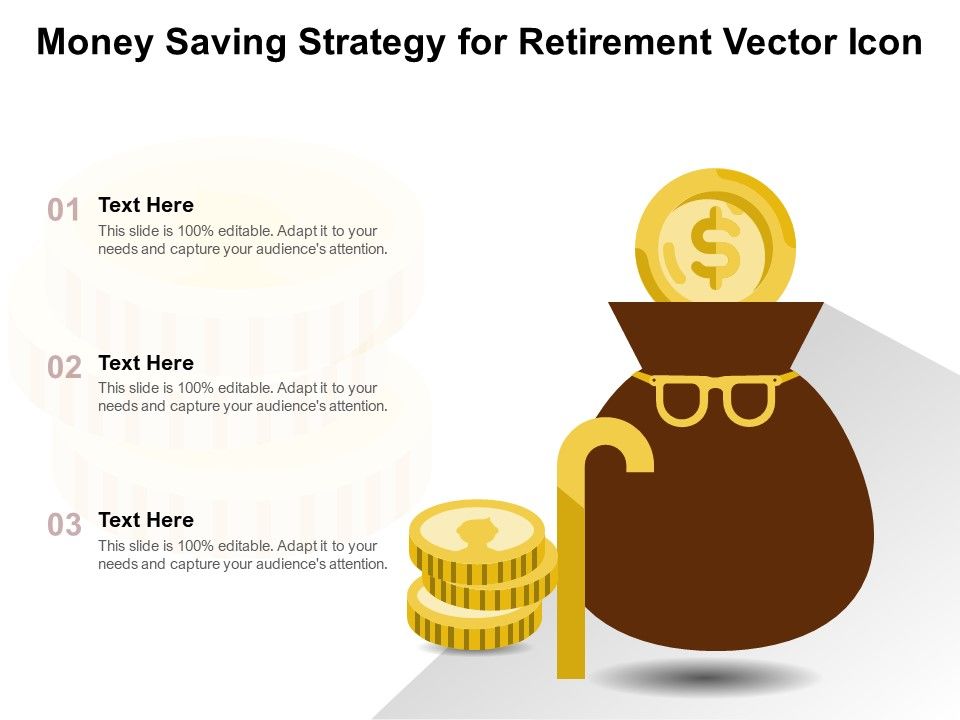 Money Saving Strategy for Retirement Vector Icon

01
Text Here
This slide is 100% editable. Adapt it to your needs and capture your audience's attention.

02
Text Here
This slide is 100% editable. Adapt it to your needs and capture your audience's attention.

03
Text Here
This slide is 100% editable. Adapt it to your needs and capture your audience's attention.

$